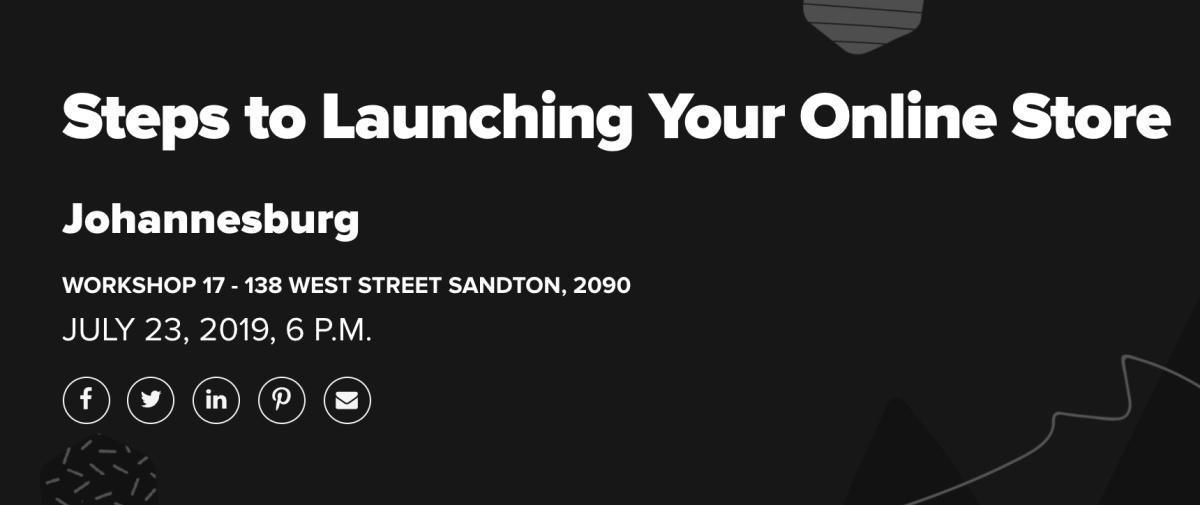 Steps to Launching Your Online Store

Johannesburg

WORKSHOP 17 - 138 WEST STREET SANDTON, 2090

JULY 23, 2019, 6 P.M.